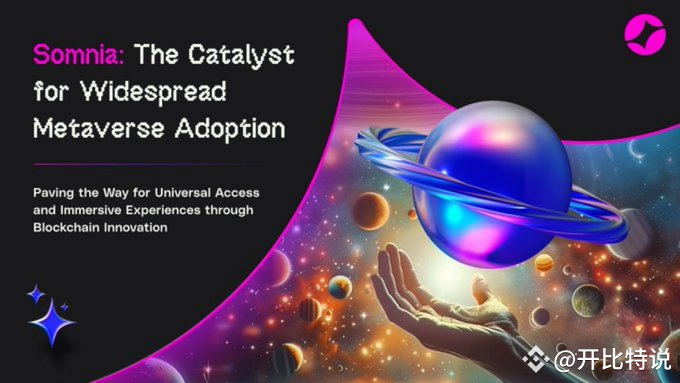 Somnia: The Catalyst for Widespread Metaverse Adoption

Paving the Way for Universal Access and Immersive Experiences through Blockchain Innovation

@开比特说